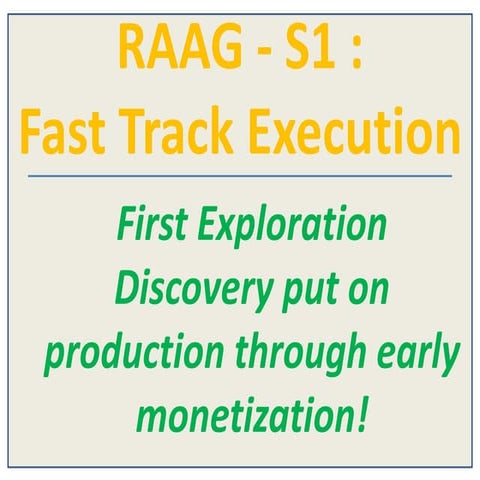 RAAG - S1 :
Fast Track Execution

First Exploration Discovery put on production through early monetization!